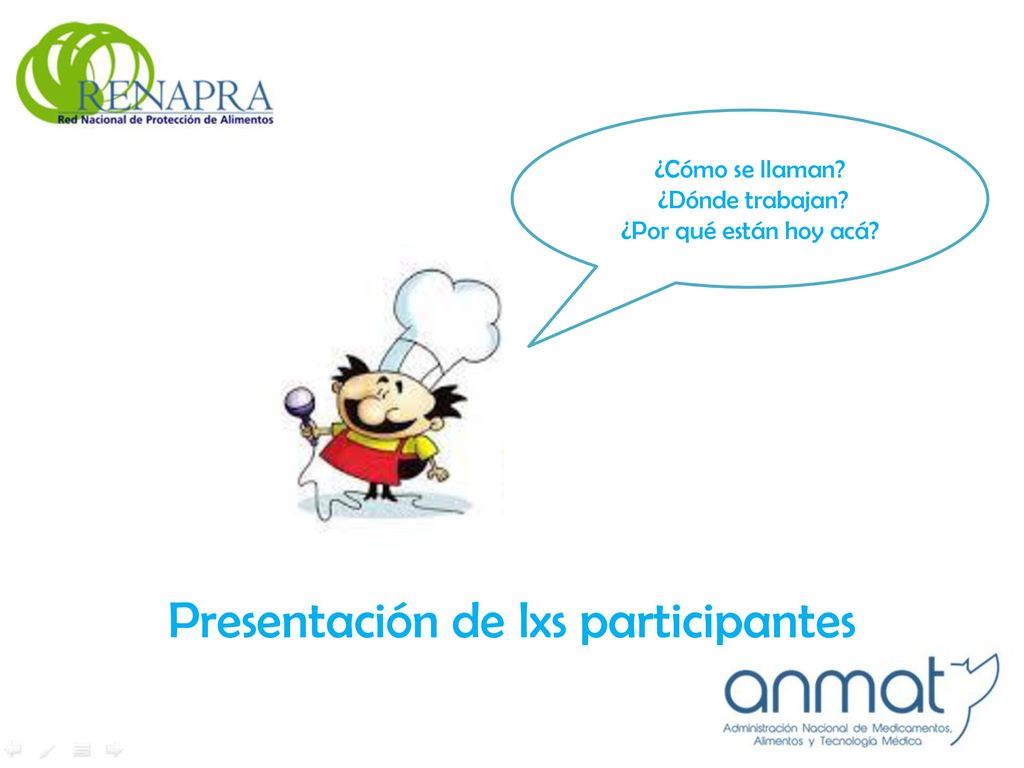 RENAPRA
Red Nacional de Protección de Alimentos

¿Cómo se llaman?
¿Dónde trabajan?
¿Por qué están hoy acá?

Presentación de lxs participantes

anmat
Administración Nacional de Medicamentos, Alimentos y Tecnología Médica